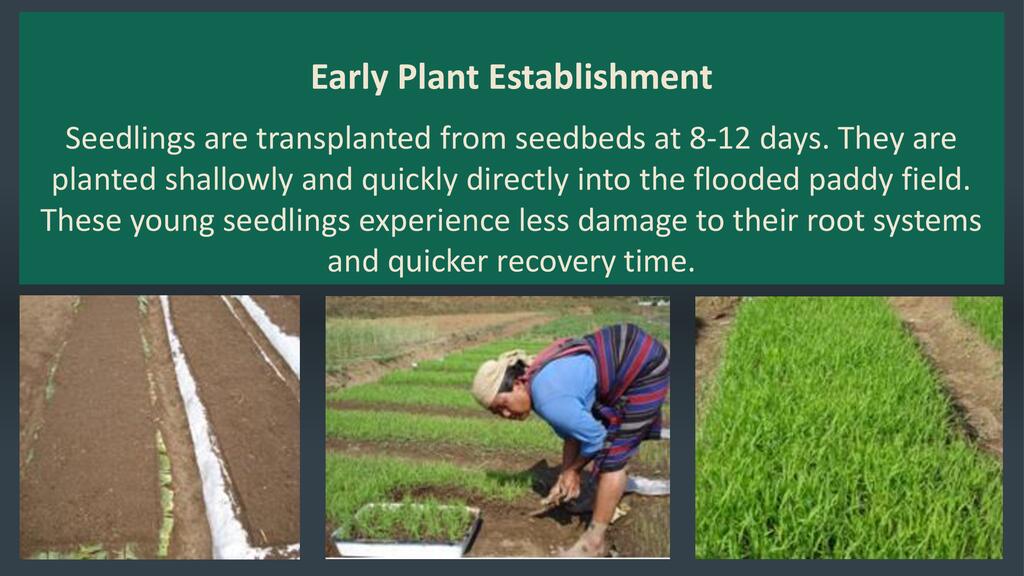 Early Plant Establishment

Seedlings are transplanted from seedbeds at 8-12 days. They are planted shallowly and quickly directly into the flooded paddy field. These young seedlings experience less damage to their root systems and quicker recovery time.